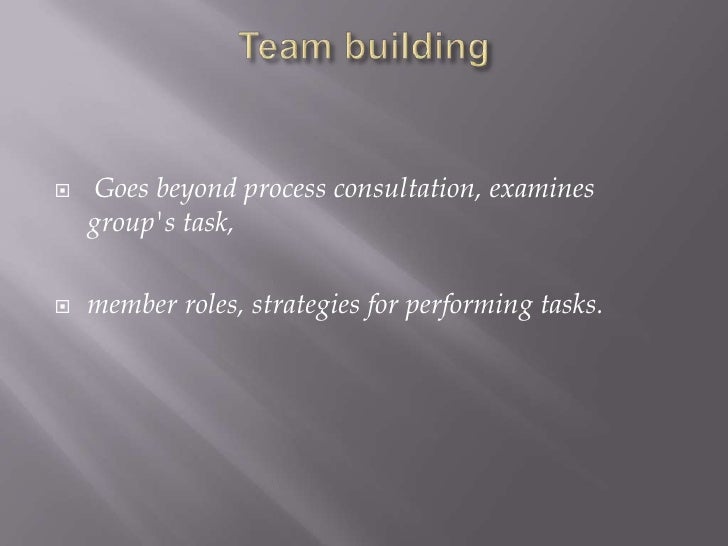 Team building

Goes beyond process consultation, examines group's task,

member roles, strategies for performing tasks.